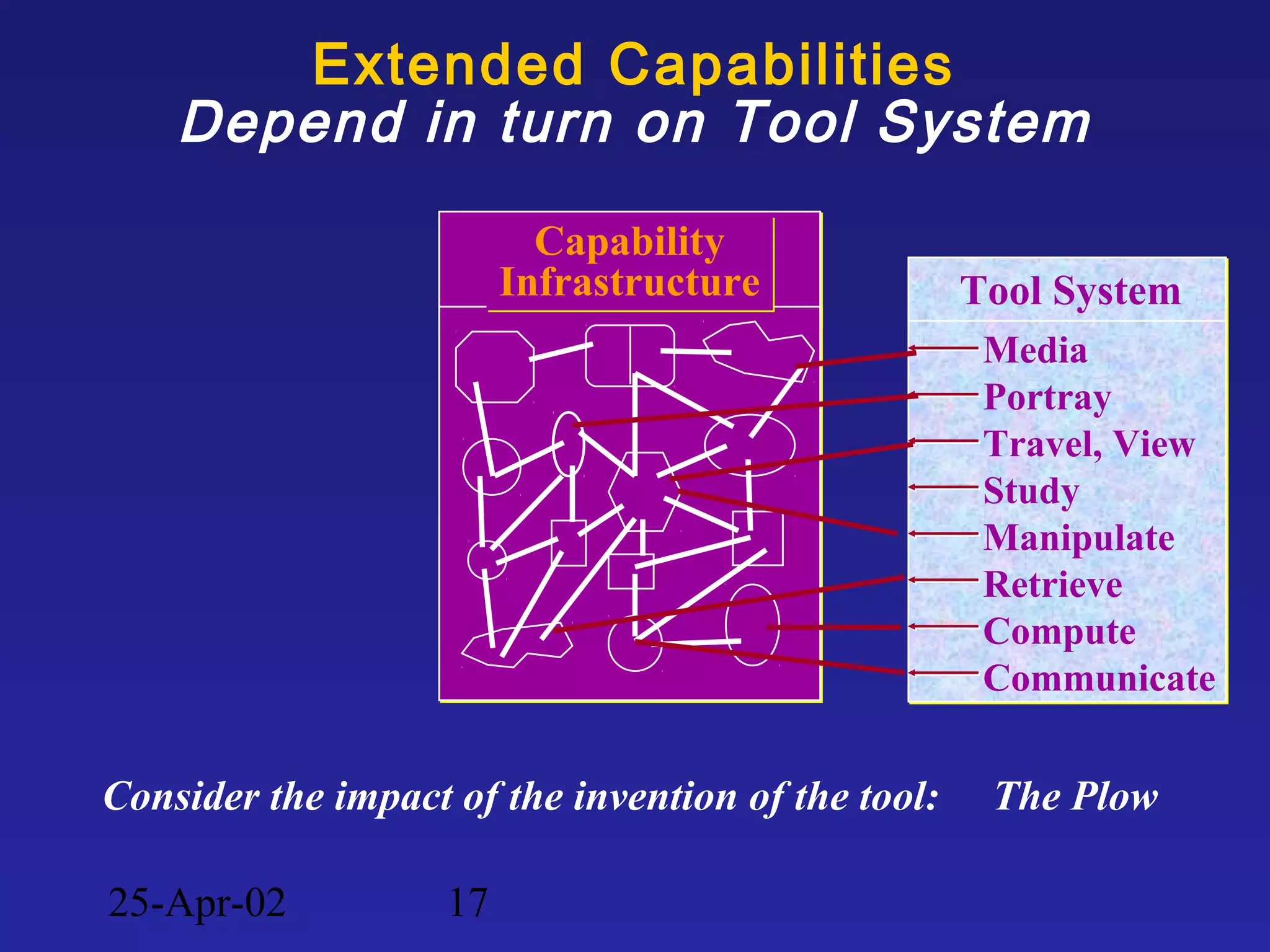 Extended Capabilities
Depend in turn on Tool System

Capability Infrastructure

Tool System

Media
Portray
Travel, View
Study
Manipulate
Retrieve
Compute
Communicate

Consider the impact of the invention of the tool: The Plow

25-Apr-02 17